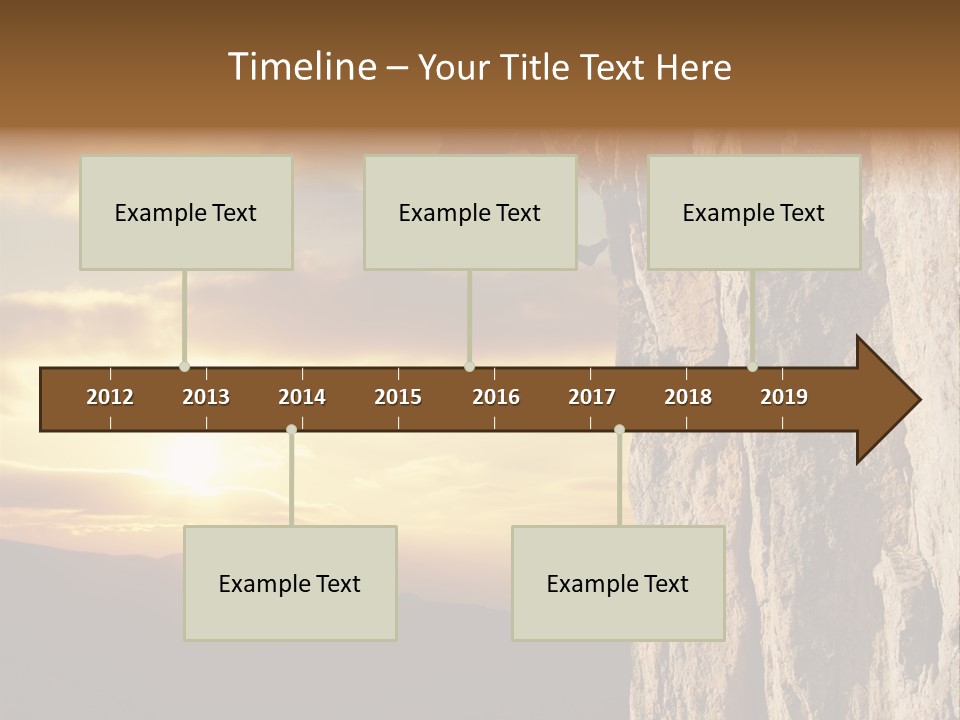 Timeline – Your Title Text Here

Example Text

Example Text

Example Text

2012 2013 2014 2015 2016 2017 2018 2019

Example Text

Example Text